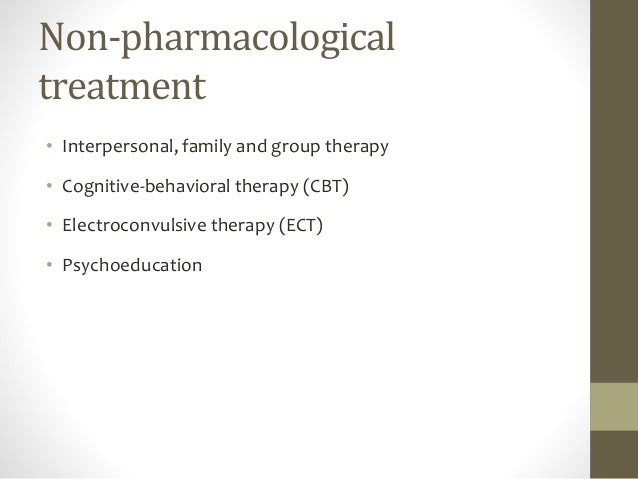 Non-pharmacological treatment

• Interpersonal, family and group therapy
• Cognitive-behavioral therapy (CBT)
• Electroconvulsive therapy (ECT)
• Psychoeducation